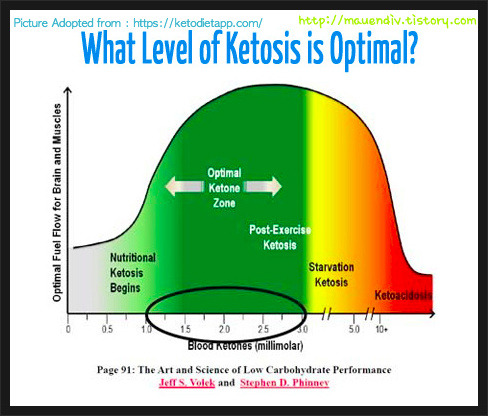 Picture Adopted from : https://ketodietapp.com/

http://mauendiv.tistory.com

What Level of Ketosis is Optimal?

Optimal Fuel Flow for Brain and Muscles

Optimal Ketone Zone

Post-Exercise Ketosis

Nutritional Ketosis Begins

Starvation Ketosis

Ketoacidosis

0 0.5 1.0 1.5 2.0 2.5 3.0 5.0 10+

Blood Ketones (millimolar)

Page 91: The Art and Science of Low Carbohydrate Performance
Jeff S. Volek and Stephen D. Phinney